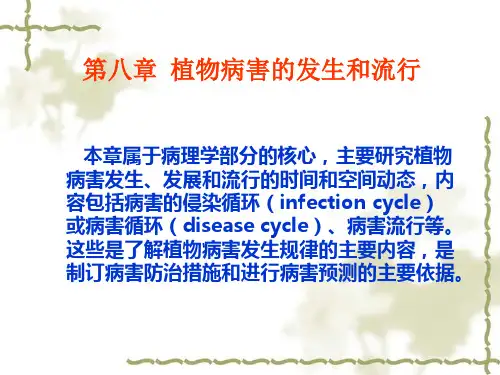 第八章 植物病害的发生和流行

本章属于病理学部分的核心，主要研究植物病害发生、发展和流行的时间和空间动态，内容包括病害的侵染循环（infection cycle）或病害循环（disease cycle）、病害流行等。这些是了解植物病害发生规律的主要内容，是制订病害防治措施和进行病害预测的主要依据。